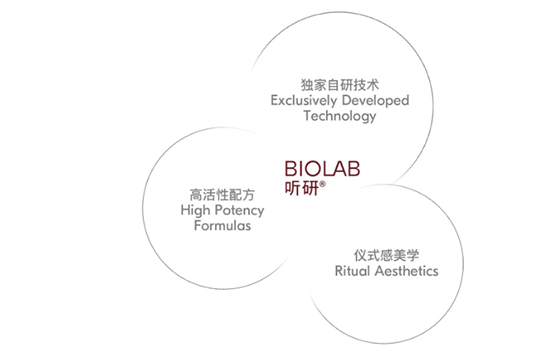 独家自研技术
Exclusively Developed Technology

BIOLAB
听研®

高活性配方
High Potency Formulas

仪式感美学
Ritual Aesthetics